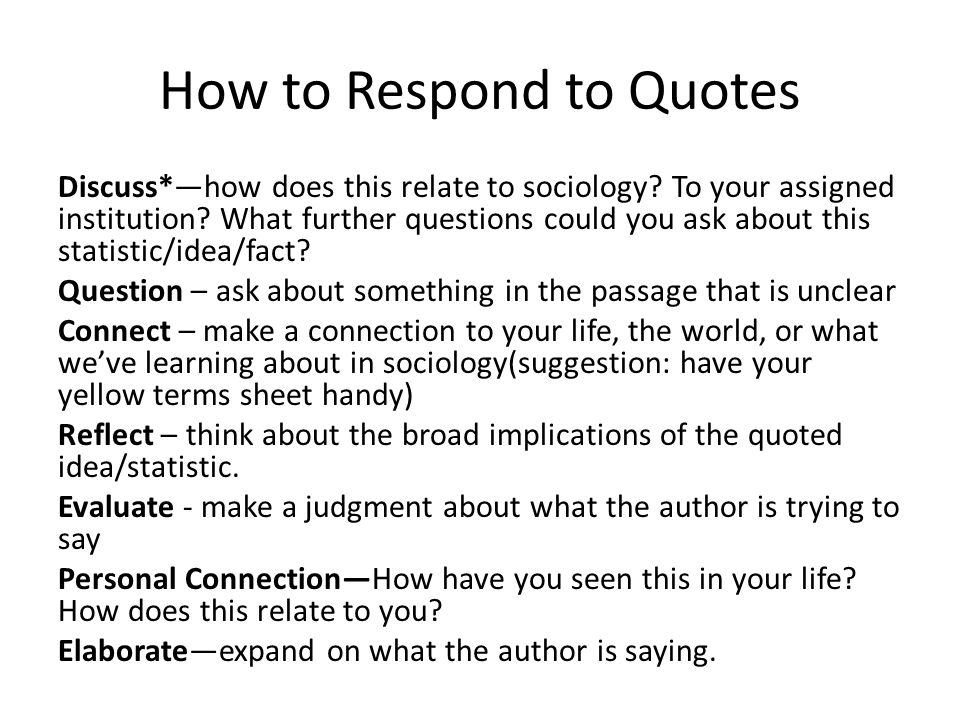 How to Respond to Quotes

Discuss*—how does this relate to sociology? To your assigned institution? What further questions could you ask about this statistic/idea/fact?

Question – ask about something in the passage that is unclear

Connect – make a connection to your life, the world, or what we've learning about in sociology(suggestion: have your yellow terms sheet handy)

Reflect – think about the broad implications of the quoted idea/statistic.

Evaluate - make a judgment about what the author is trying to say

Personal Connection—How have you seen this in your life? How does this relate to you?

Elaborate—expand on what the author is saying.